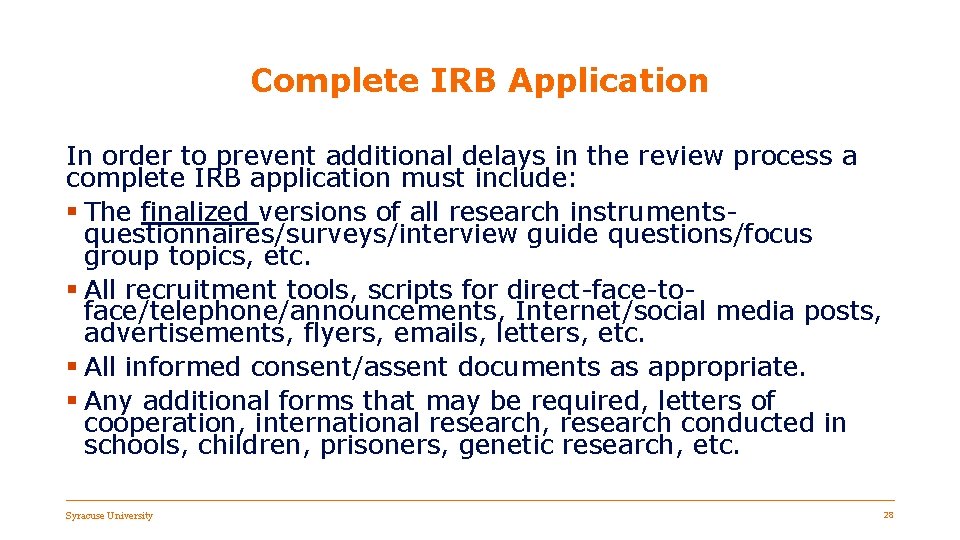 Complete IRB Application

In order to prevent additional delays in the review process a complete IRB application must include:

▪ The finalized versions of all research instruments-questionnaires/surveys/interview guide questions/focus group topics, etc.
▪ All recruitment tools, scripts for direct-face-to-face/telephone/announcements, Internet/social media posts, advertisements, flyers, emails, letters, etc.
▪ All informed consent/assent documents as appropriate.
▪ Any additional forms that may be required, letters of cooperation, international research, research conducted in schools, children, prisoners, genetic research, etc.

Syracuse University

28